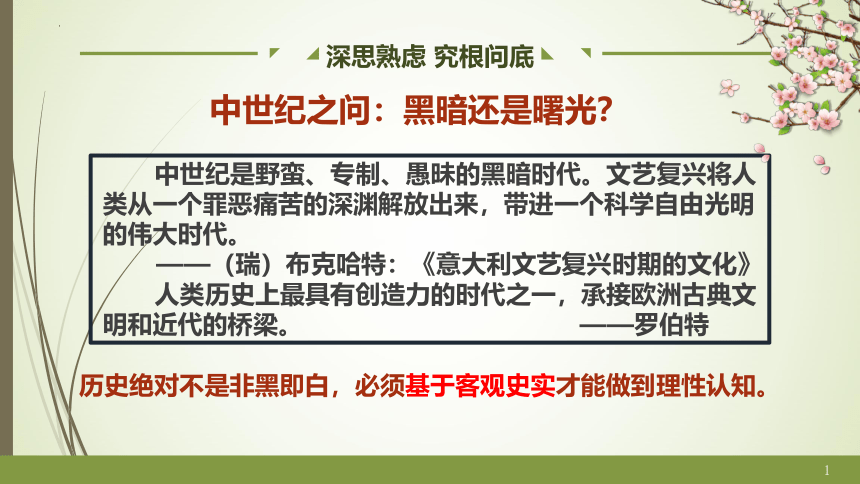 深思熟虑 究根问底

中世纪之问：黑暗还是曙光?

中世纪是野蛮、专制、愚昧的黑暗时代。文艺复兴将人类从一个罪恶痛苦的深渊解放出来，带进一个科学自由光明的伟大时代。

——（瑞）布克哈特：《意大利文艺复兴时期的文化》

人类历史上最具有创造力的时代之一，承接欧洲古典文明和近代的桥梁。 ——罗伯特

历史绝对不是非黑即白，必须基于客观史实才能做到理性认知。

1